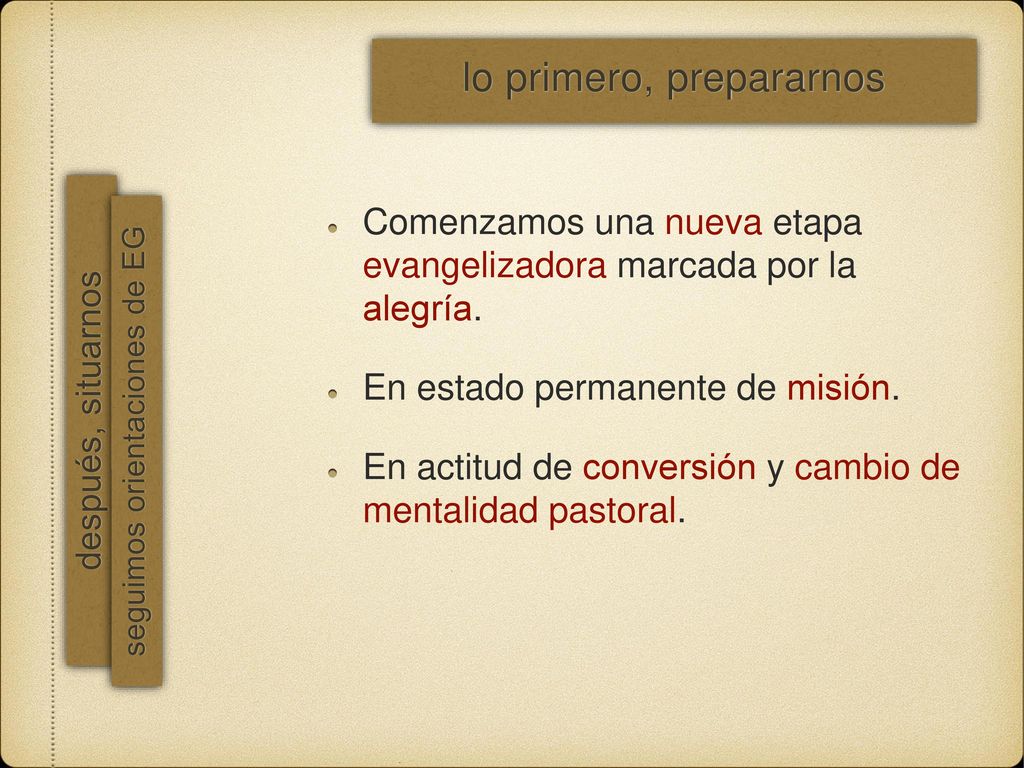 lo primero, prepararnos

después, situarnos

seguimos orientaciones de EG

Comenzamos una nueva etapa evangelizadora marcada por la alegría.

En estado permanente de misión.

En actitud de conversión y cambio de mentalidad pastoral.